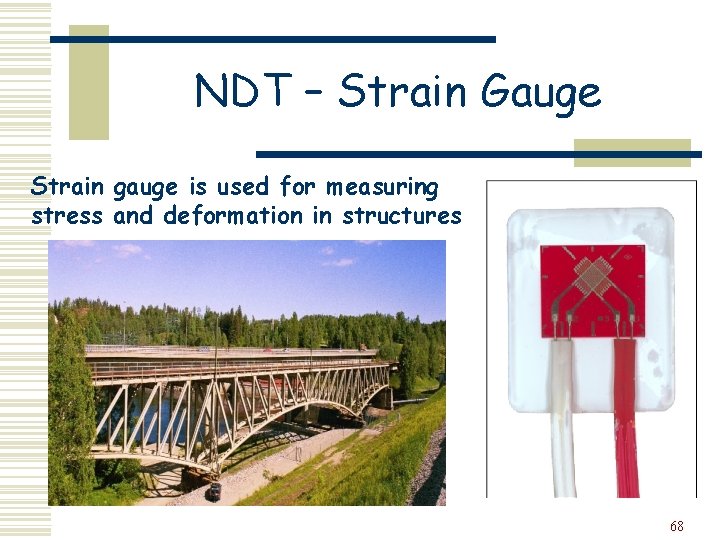 NDT – Strain Gauge

Strain gauge is used for measuring stress and deformation in structures

68